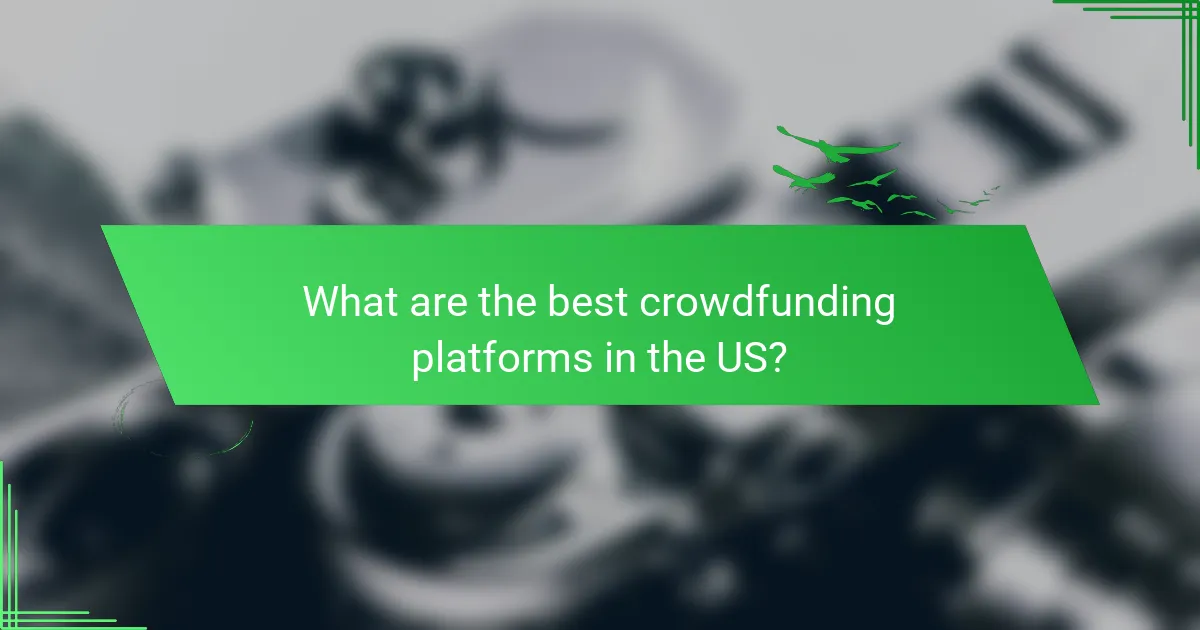 What are the best crowdfunding platforms in the US?